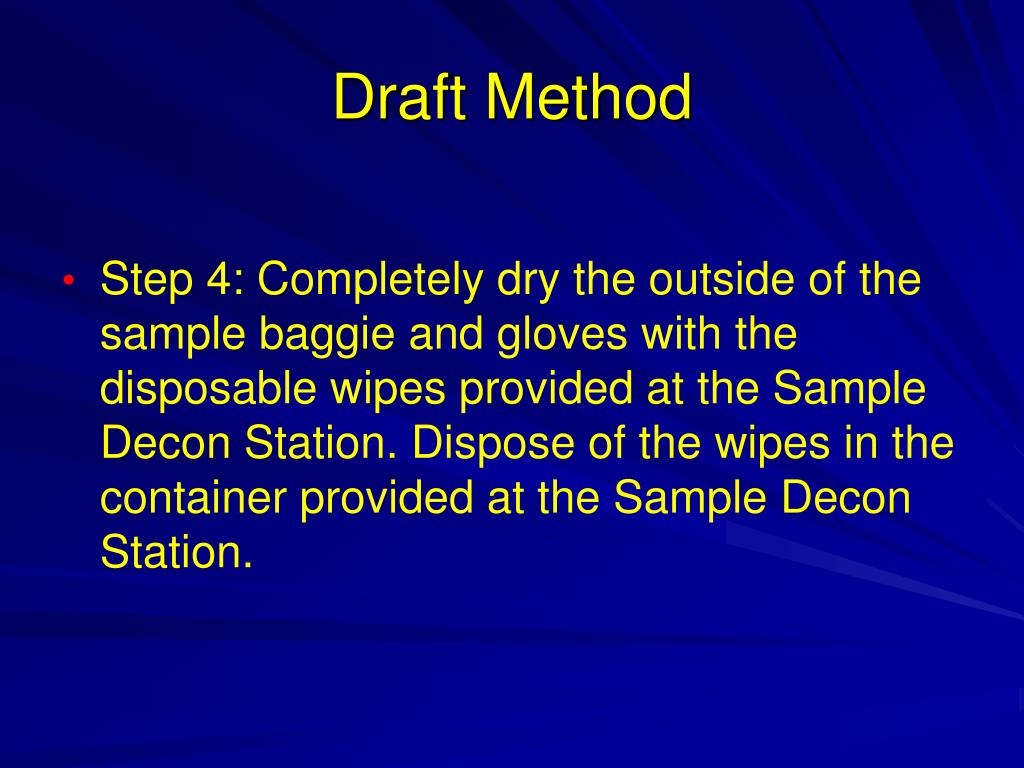 Draft Method

• Step 4: Completely dry the outside of the sample baggie and gloves with the disposable wipes provided at the Sample Decon Station. Dispose of the wipes in the container provided at the Sample Decon Station.